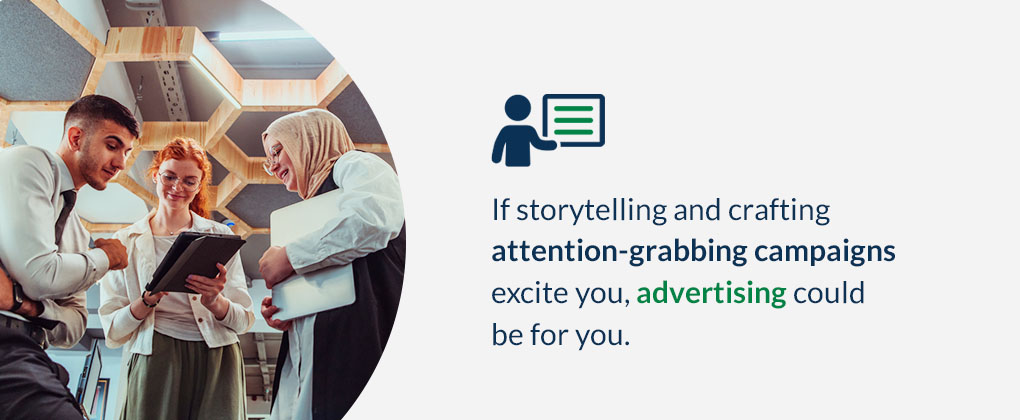 If storytelling and crafting attention-grabbing campaigns excite you, advertising could be for you.